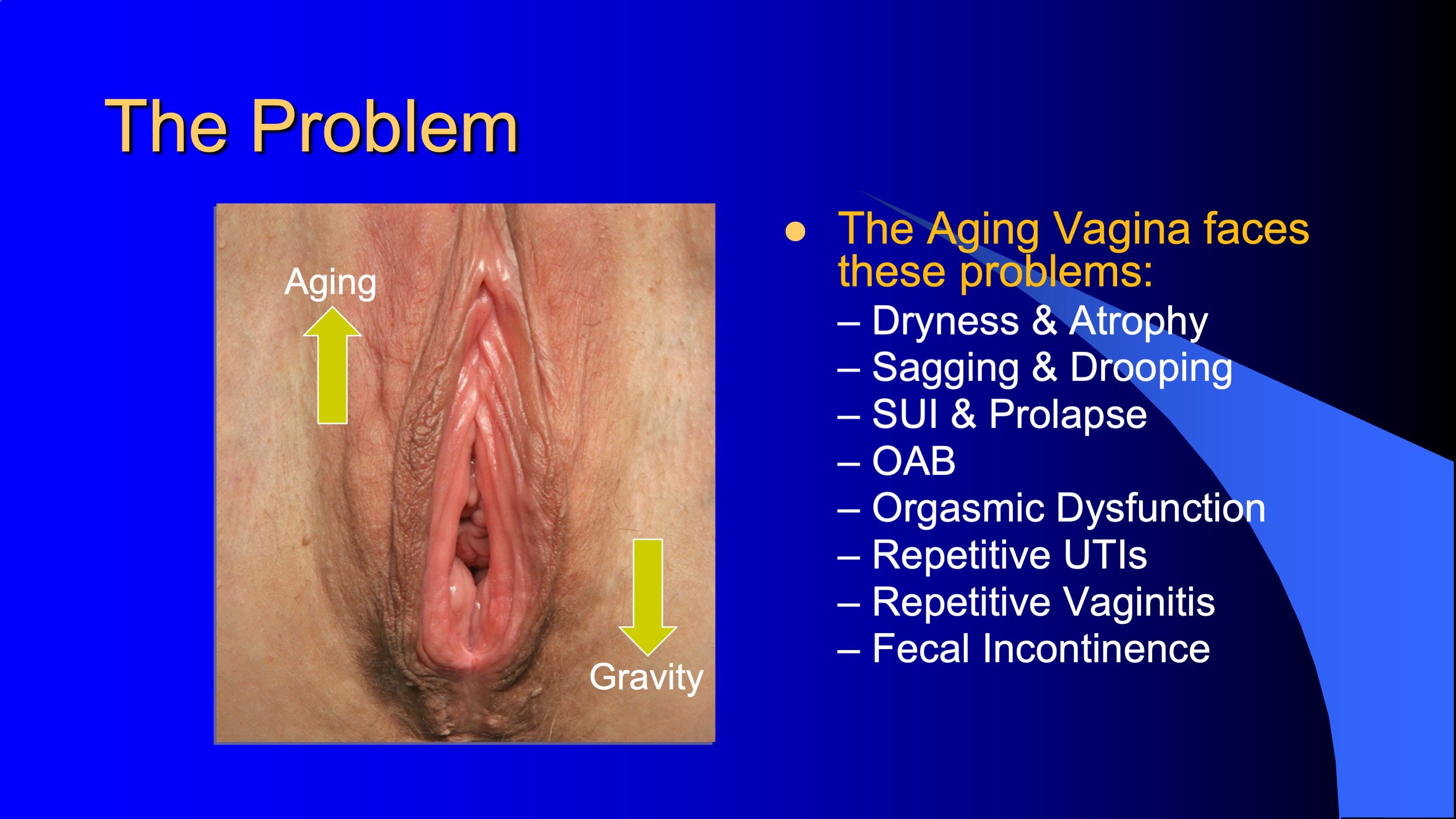 The Problem

Aging

Gravity

● The Aging Vagina faces these problems:
– Dryness & Atrophy
– Sagging & Drooping
– SUI & Prolapse
– OAB
– Orgasmic Dysfunction
– Repetitive UTIs
– Repetitive Vaginitis
– Fecal Incontinence